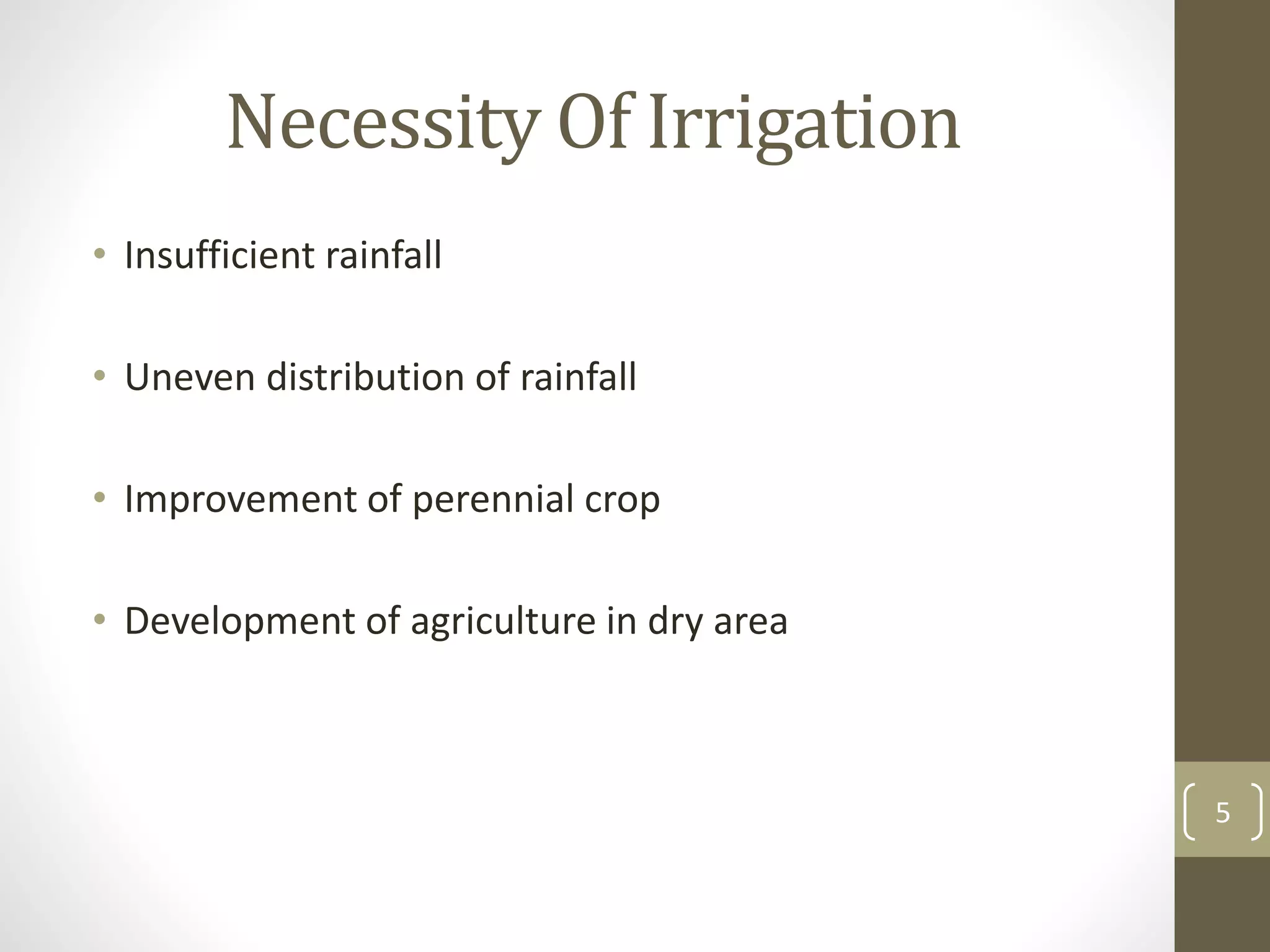 Necessity Of Irrigation

• Insufficient rainfall

• Uneven distribution of rainfall

• Improvement of perennial crop

• Development of agriculture in dry area

5